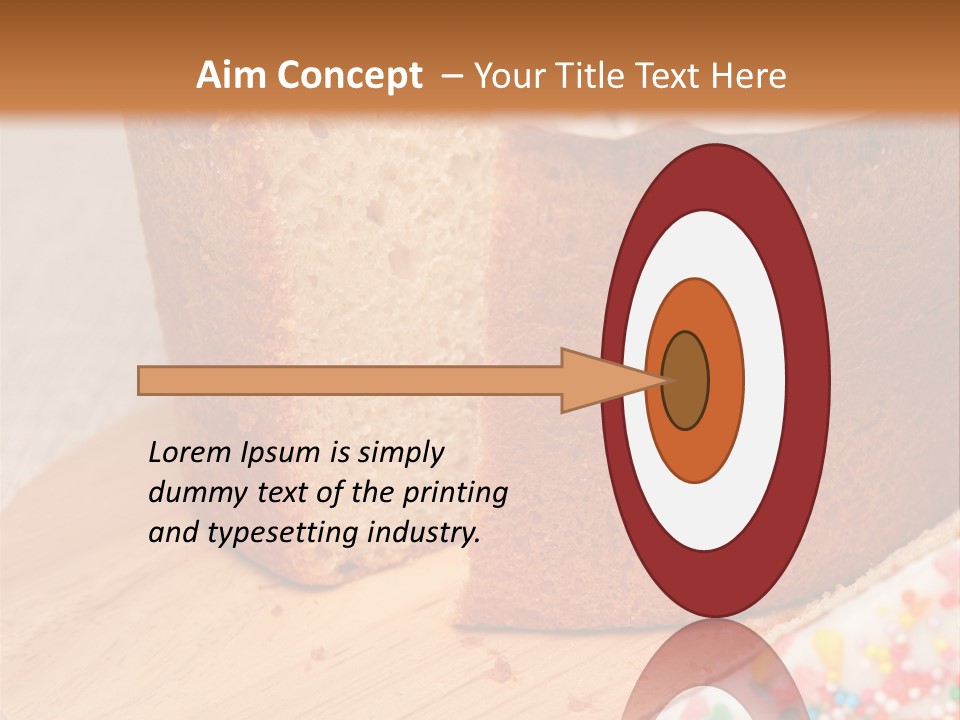 Aim Concept – Your Title Text Here

Lorem Ipsum is simply dummy text of the printing and typesetting industry.